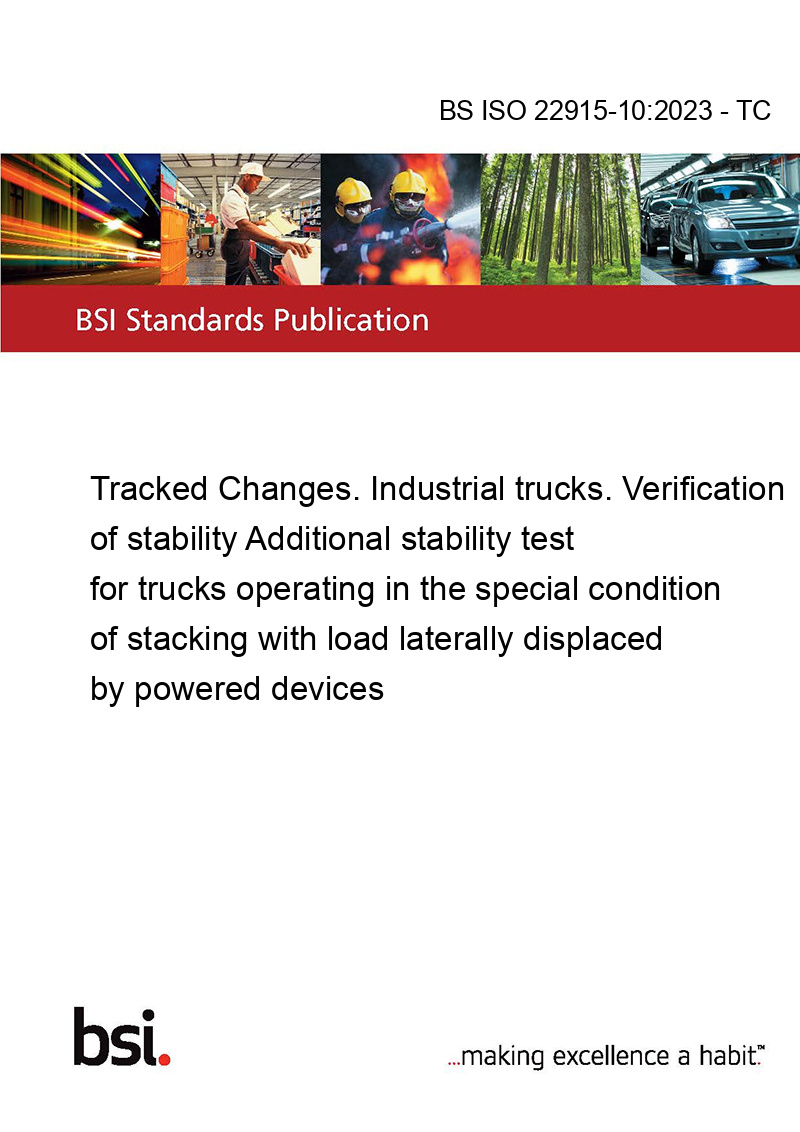 BS ISO 22915-10:2023 - TC

BSI Standards Publication

Tracked Changes. Industrial trucks. Verification of stability Additional stability test for trucks operating in the special condition of stacking with load laterally displaced by powered devices

bsi.

...making excellence a habit.™